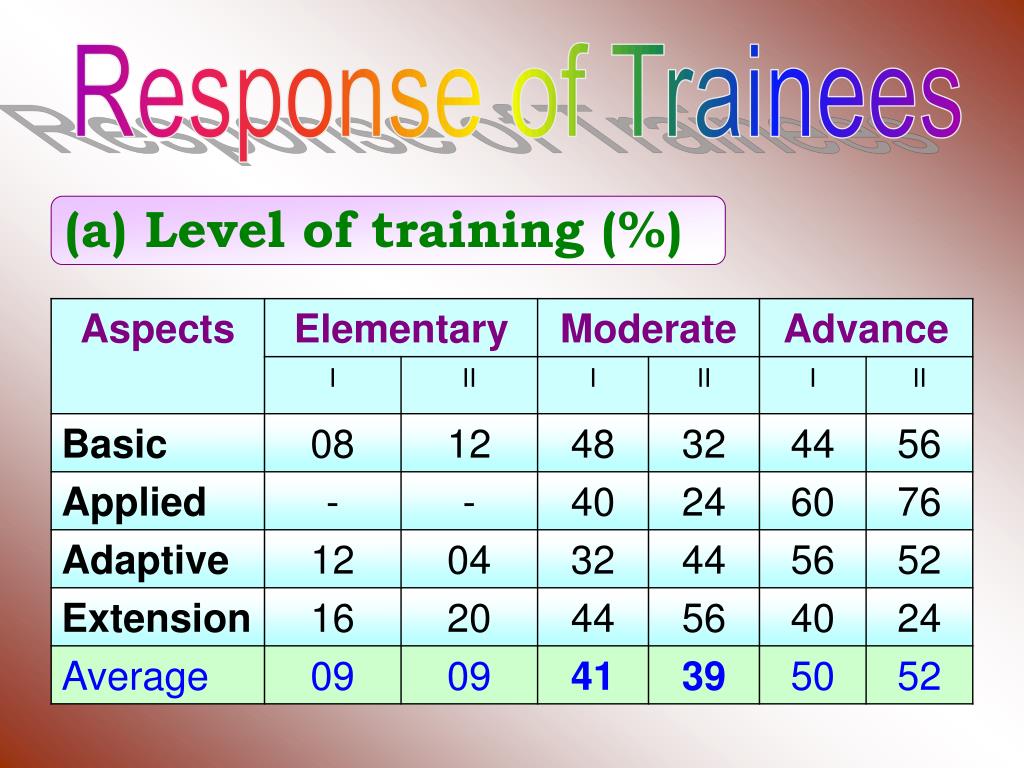 Response of Trainees

(a) Level of training (%)

| Aspects | Elementary | | Moderate | | Advance | |
|---|---|---|---|---|---|---|
| | I | II | I | II | I | II |
| Basic | 08 | 12 | 48 | 32 | 44 | 56 |
| Applied | - | - | 40 | 24 | 60 | 76 |
| Adaptive | 12 | 04 | 32 | 44 | 56 | 52 |
| Extension | 16 | 20 | 44 | 56 | 40 | 24 |
| Average | 09 | 09 | 41 | 39 | 50 | 52 |